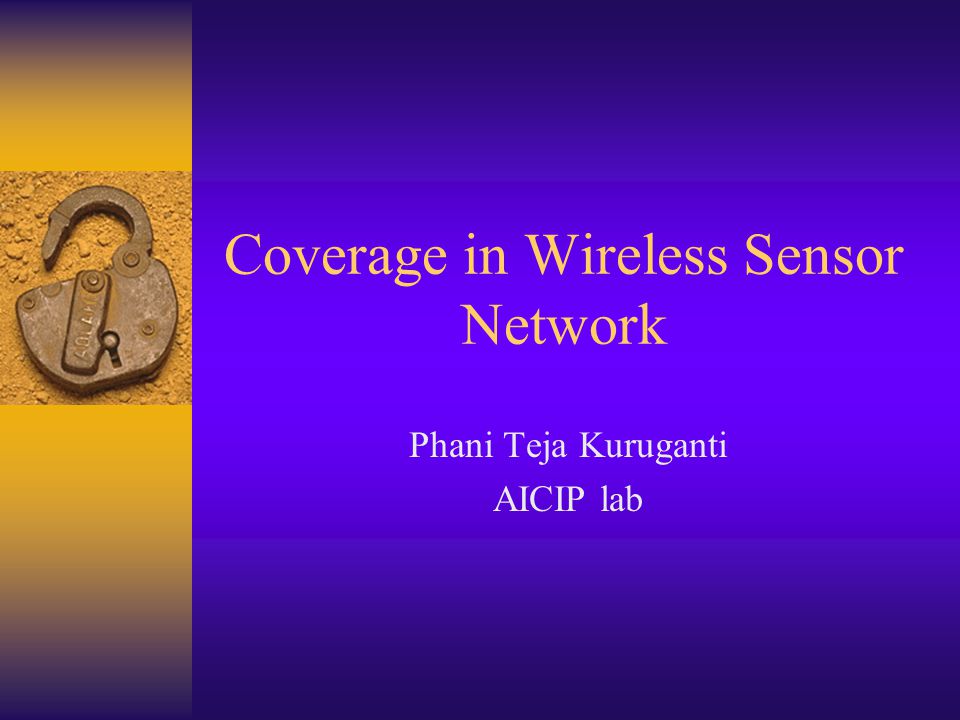 Coverage in Wireless Sensor Network

Phani Teja Kuruganti
AICIP lab